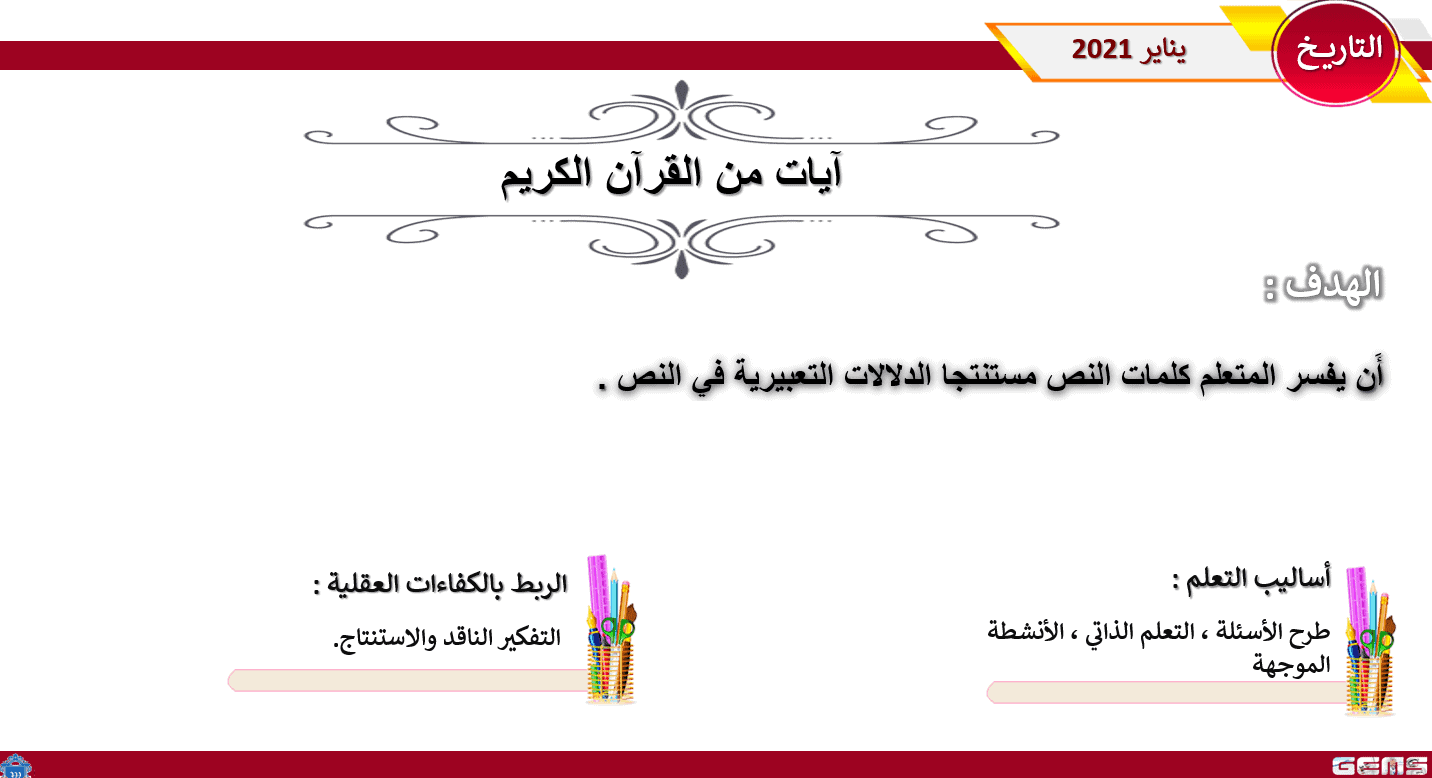 التاريخ
يناير 2021

آيات من القرآن الكريم

الهدف :

أَن يفسر المتعلم كلمات النص مستنتجا الدلالات التعبيرية في النص .

أساليب التعلم :

طرح الأسئلة ، التعلم الذاتي ، الأنشطة الموجهة

الربط بالكفاءات العقلية :

التفكير الناقد والاستنتاج.

GEMS